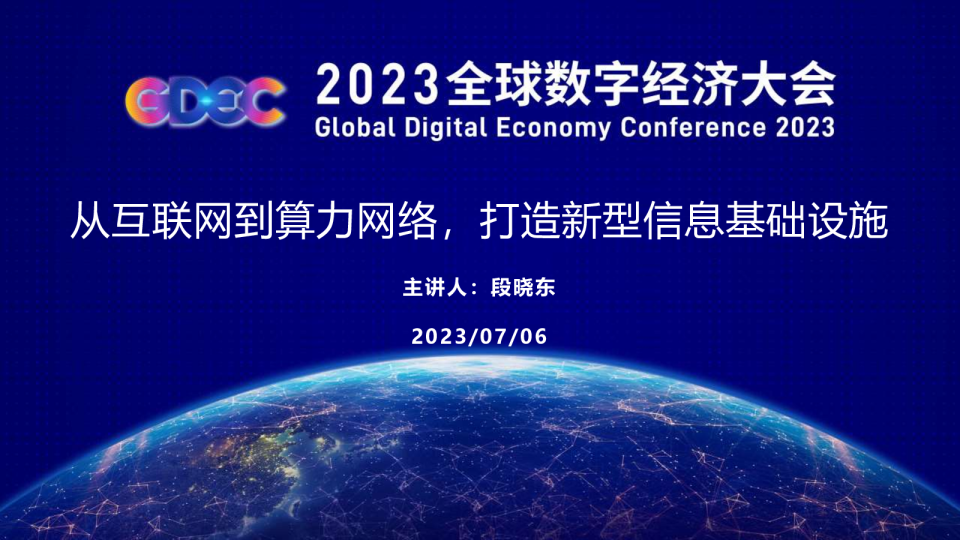 GDEC 2023全球数字经济大会
Global Digital Economy Conference 2023

从互联网到算力网络，打造新型信息基础设施

主讲人：段晓东

2023/07/06